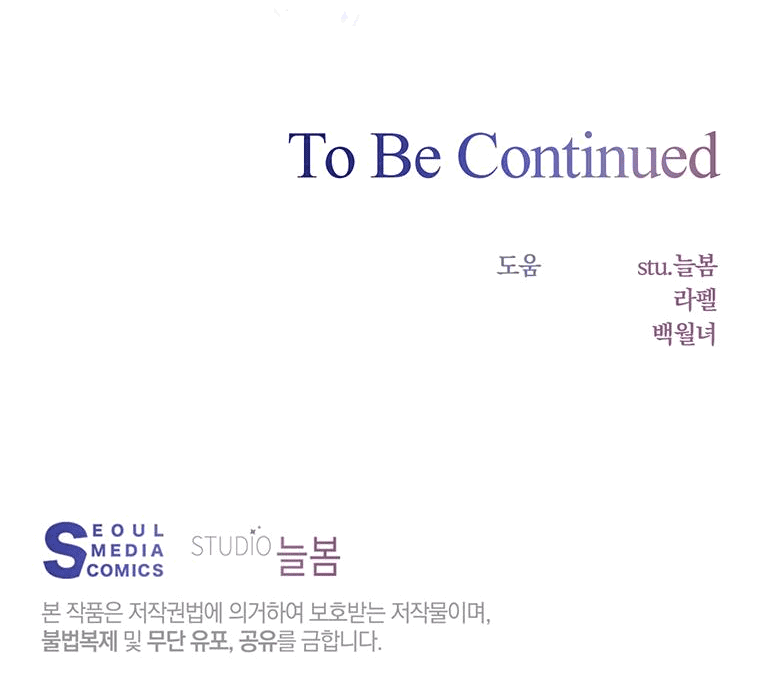 To Be Continued

도움 stu.늘봄
라펠
백월녀

SEOUL MEDIA COMICS

STUDIO 늘봄

본 작품은 저작권법에 의거하여 보호받는 저작물이며, 불법복제 및 무단 유포, 공유를 금합니다.